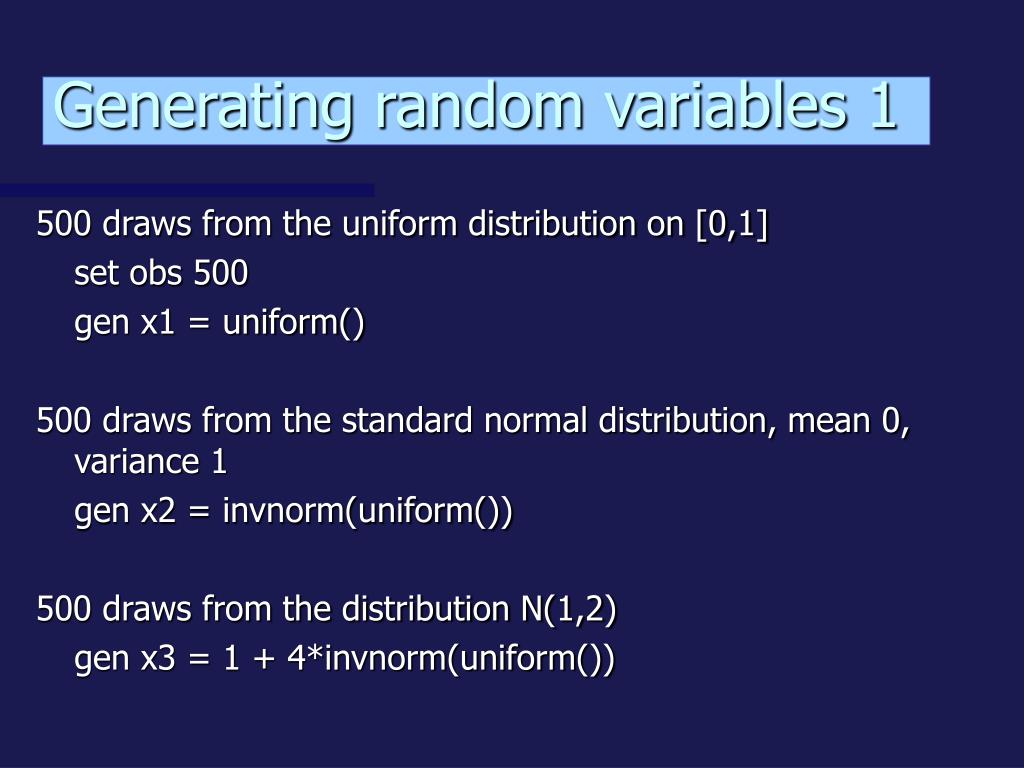 Generating random variables 1

500 draws from the uniform distribution on [0,1]
set obs 500
gen x1 = uniform()

500 draws from the standard normal distribution, mean 0, variance 1
gen x2 = invnorm(uniform())

500 draws from the distribution N(1,2)
gen x3 = 1 + 4*invnorm(uniform())